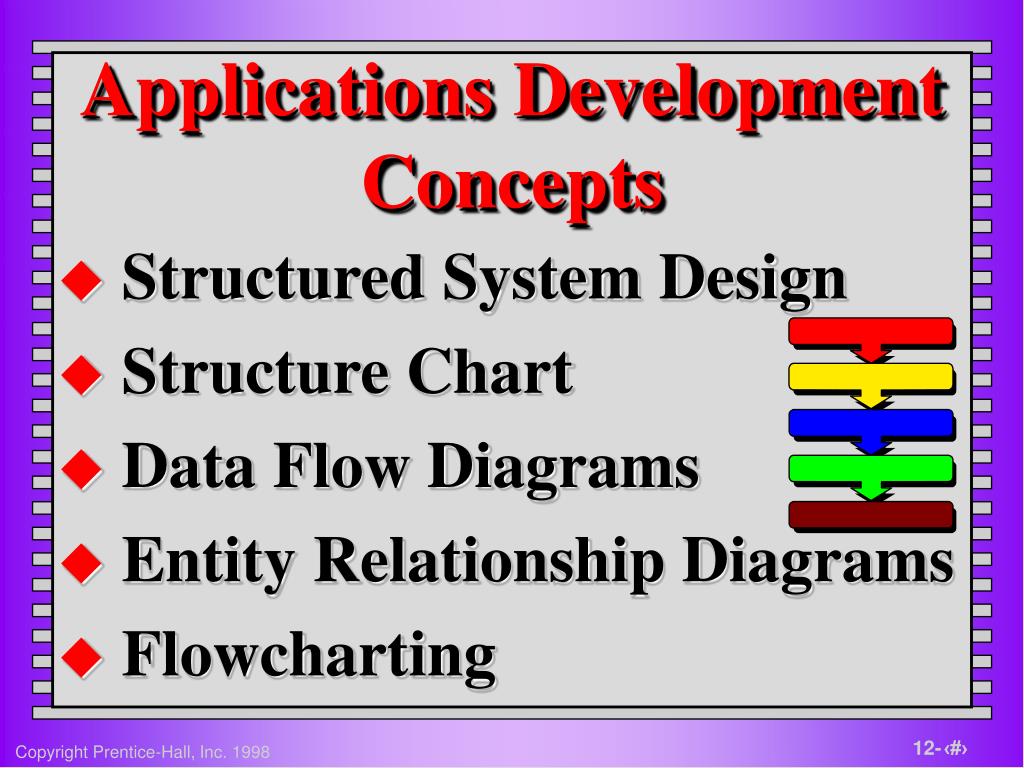 Applications Development Concepts

◆ Structured System Design
◆ Structure Chart
◆ Data Flow Diagrams
◆ Entity Relationship Diagrams
◆ Flowcharting

Copyright Prentice-Hall, Inc. 1998

12-‹#›